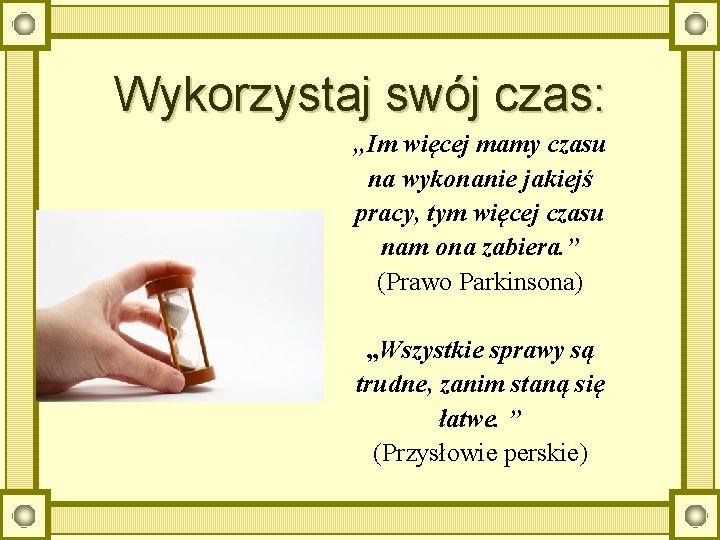 Wykorzystaj swój czas:

„Im więcej mamy czasu na wykonanie jakiejś pracy, tym więcej czasu nam ona zabiera.”
(Prawo Parkinsona)

„Wszystkie sprawy są trudne, zanim staną się łatwe. ”
(Przysłowie perskie)